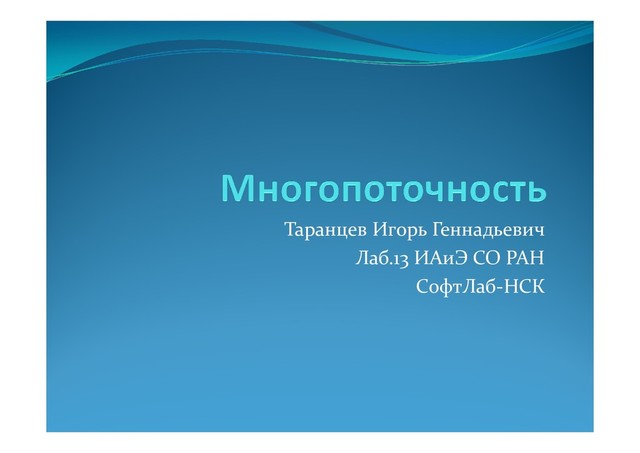 Многопоточность

Таранцев Игорь Геннадьевич
Лаб.13 ИАиЭ СО РАН
СофтЛаб-НСК